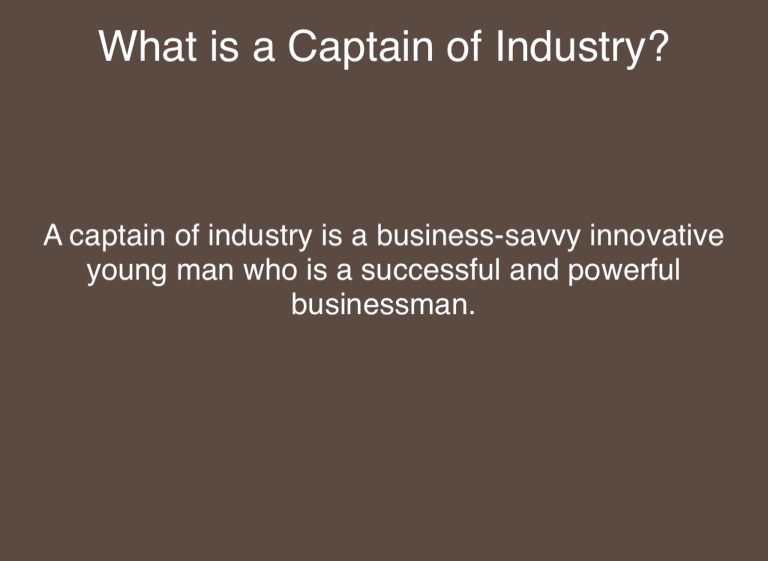 What is a Captain of Industry?

A captain of industry is a business-savvy innovative young man who is a successful and powerful businessman.